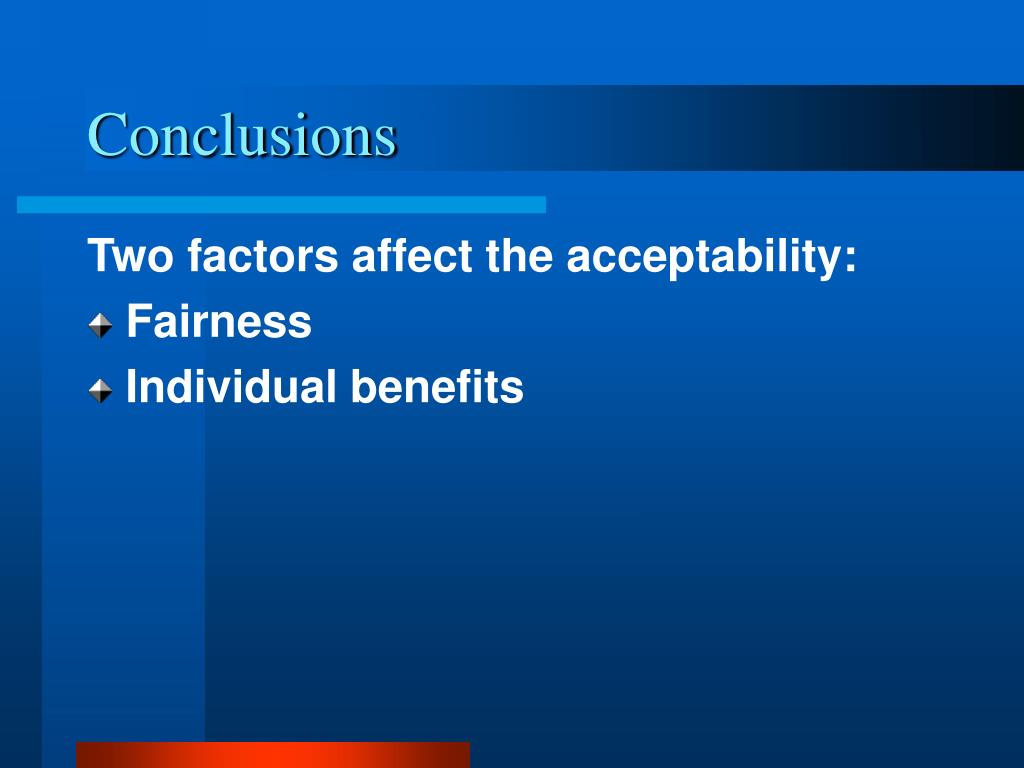 Conclusions

Two factors affect the acceptability:

Fairness

Individual benefits